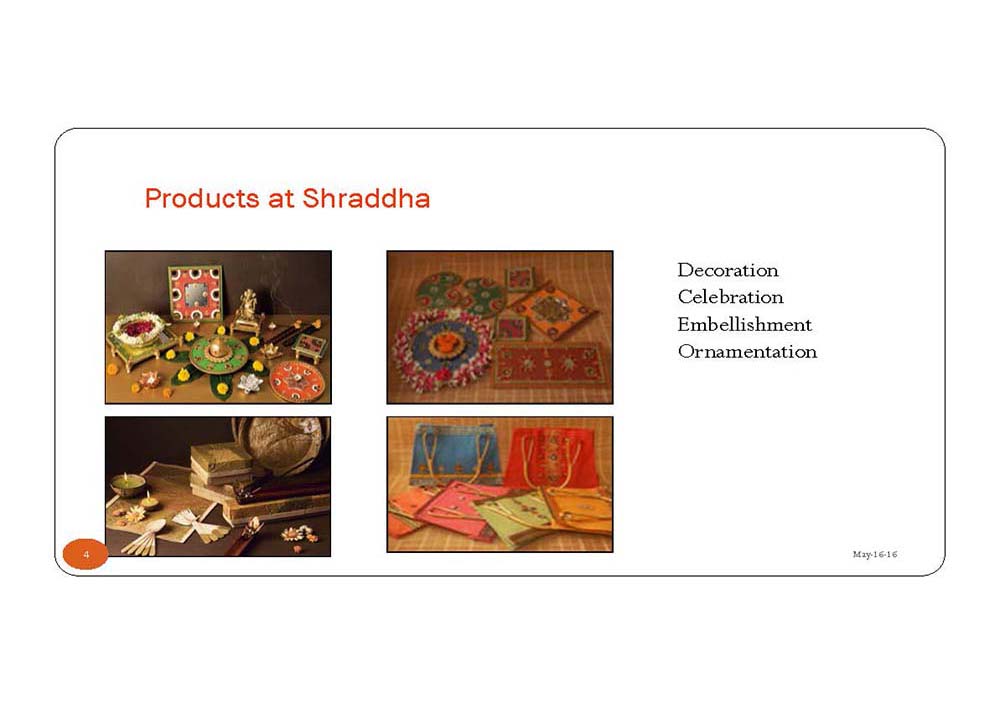 Products at Shraddha

Decoration
Celebration
Embellishment
Ornamentation

4

May-16-16